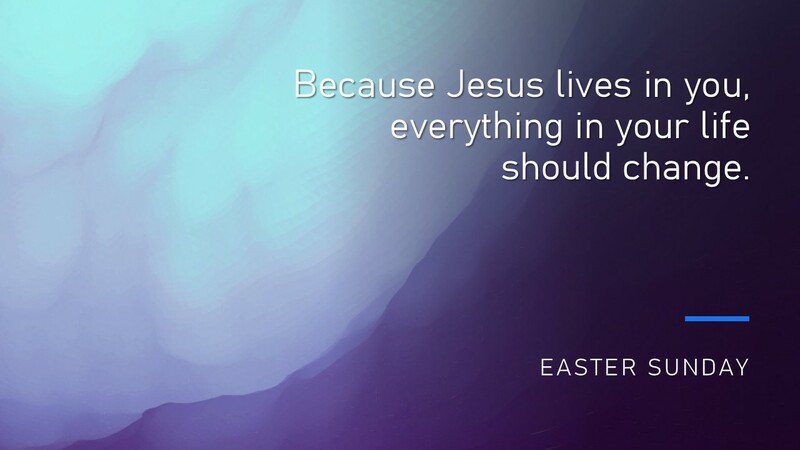 Because Jesus lives in you, everything in your life should change.

EASTER SUNDAY